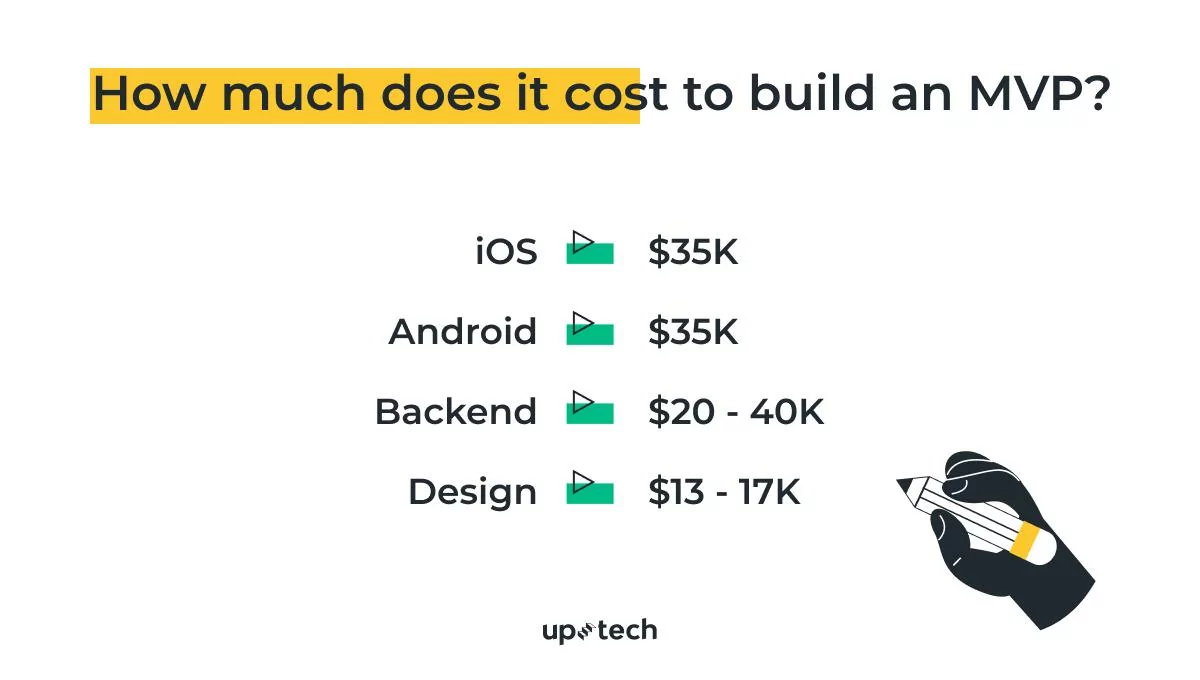 How much does it cost to build an MVP?

iOS $35K

Android $35K

Backend $20 - 40K

Design $13 - 17K

up tech